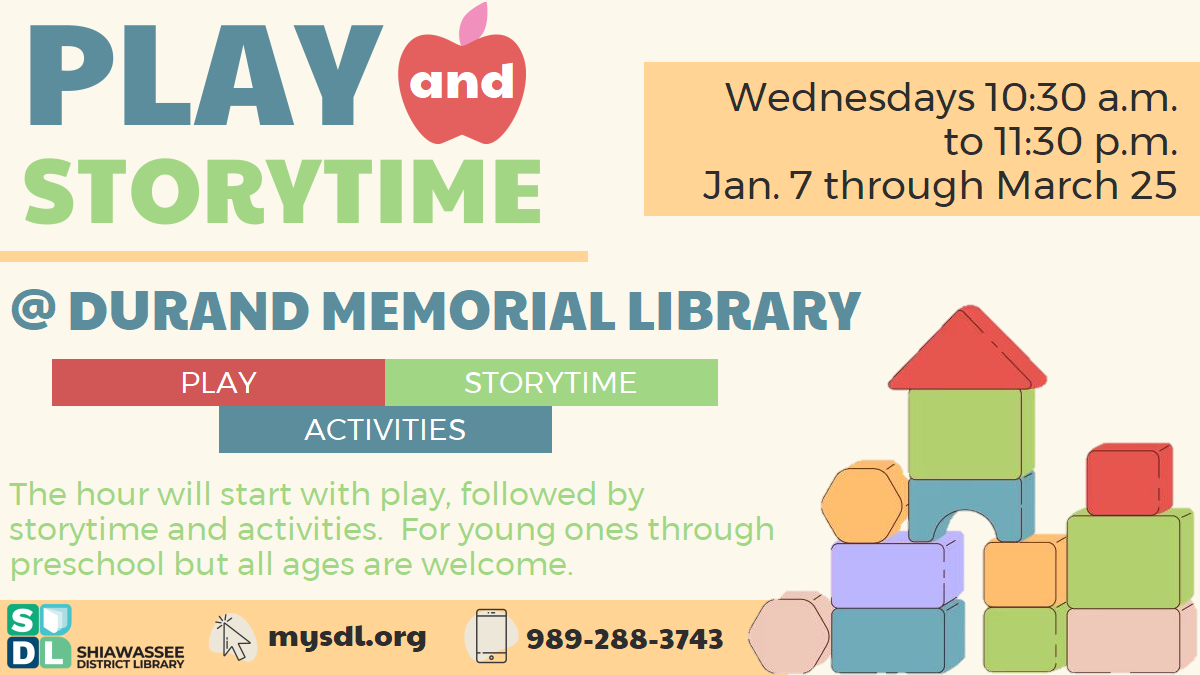 PLAY and STORYTIME

Wednesdays 10:30 a.m. to 11:30 p.m.
Jan. 7 through March 25

@ DURAND MEMORIAL LIBRARY

PLAY
STORYTIME
ACTIVITIES

The hour will start with play, followed by storytime and activities. For young ones through preschool but all ages are welcome.

SDL SHIAWASSEE DISTRICT LIBRARY

mysdl.org

989-288-3743